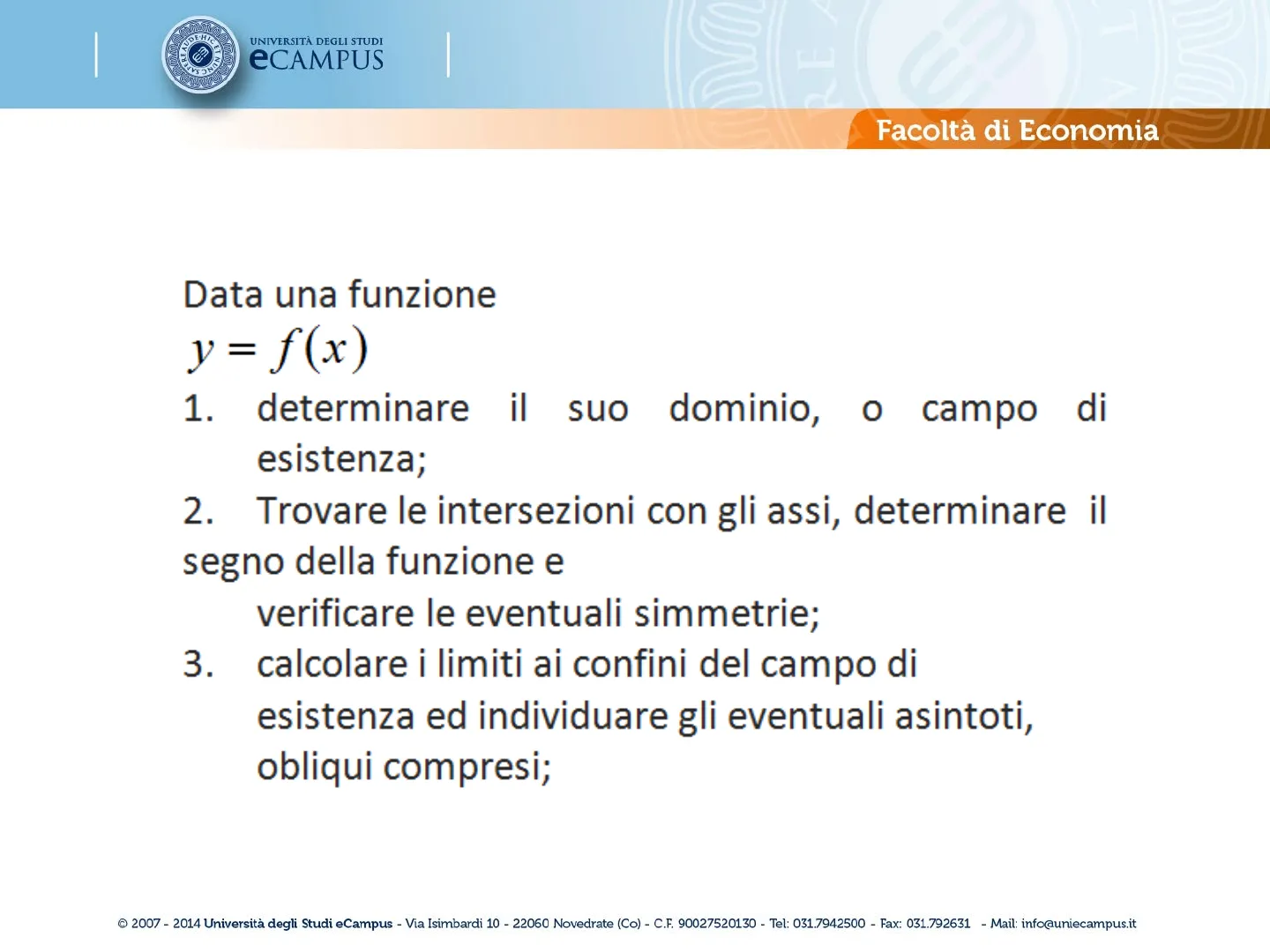 UNIVERSITÀ DEGLI STUDI
eCAMPUS

Facoltà di Economia

Data una funzione
$y = f(x)$
1. determinare il suo dominio, o campo di esistenza;
2. Trovare le intersezioni con gli assi, determinare il segno della funzione e
verificare le eventuali simmetrie;
3. calcolare i limiti ai confini del campo di esistenza ed individuare gli eventuali asintoti, obliqui compresi;

© 2007 - 2014 Università degli Studi eCampus - Via Isimbardi 10 - 22060 Novedrate (Co) - C.F. 90027520130 - Tel: 031.7942500 - Fax: 031.792631 - Mail: info@uniecampus.it